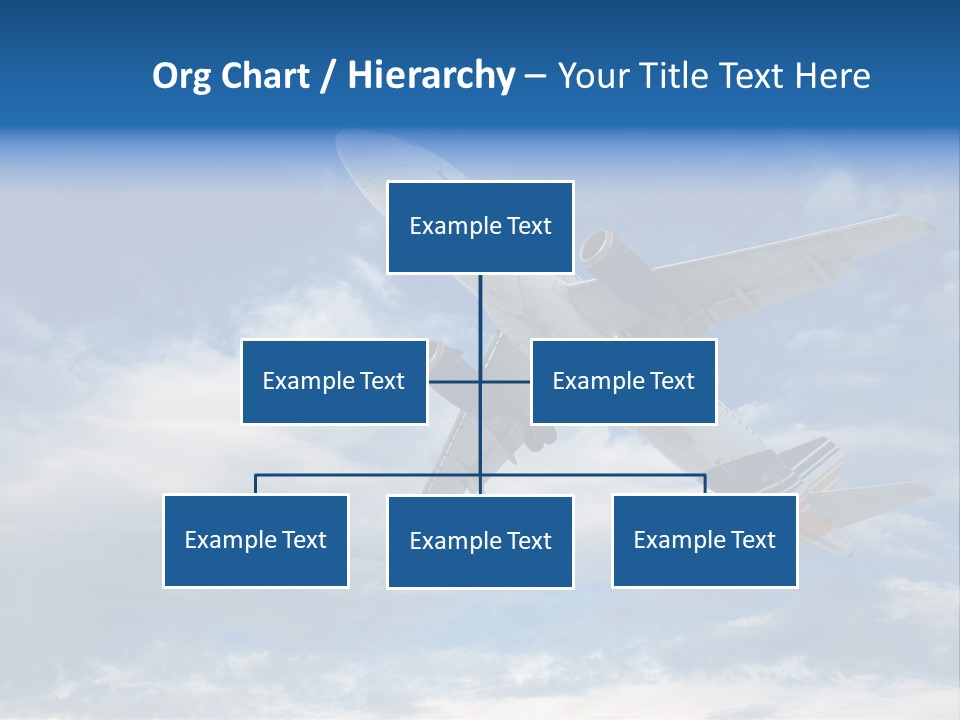 Org Chart / Hierarchy – Your Title Text Here

Example Text

Example Text

Example Text

Example Text

Example Text

Example Text